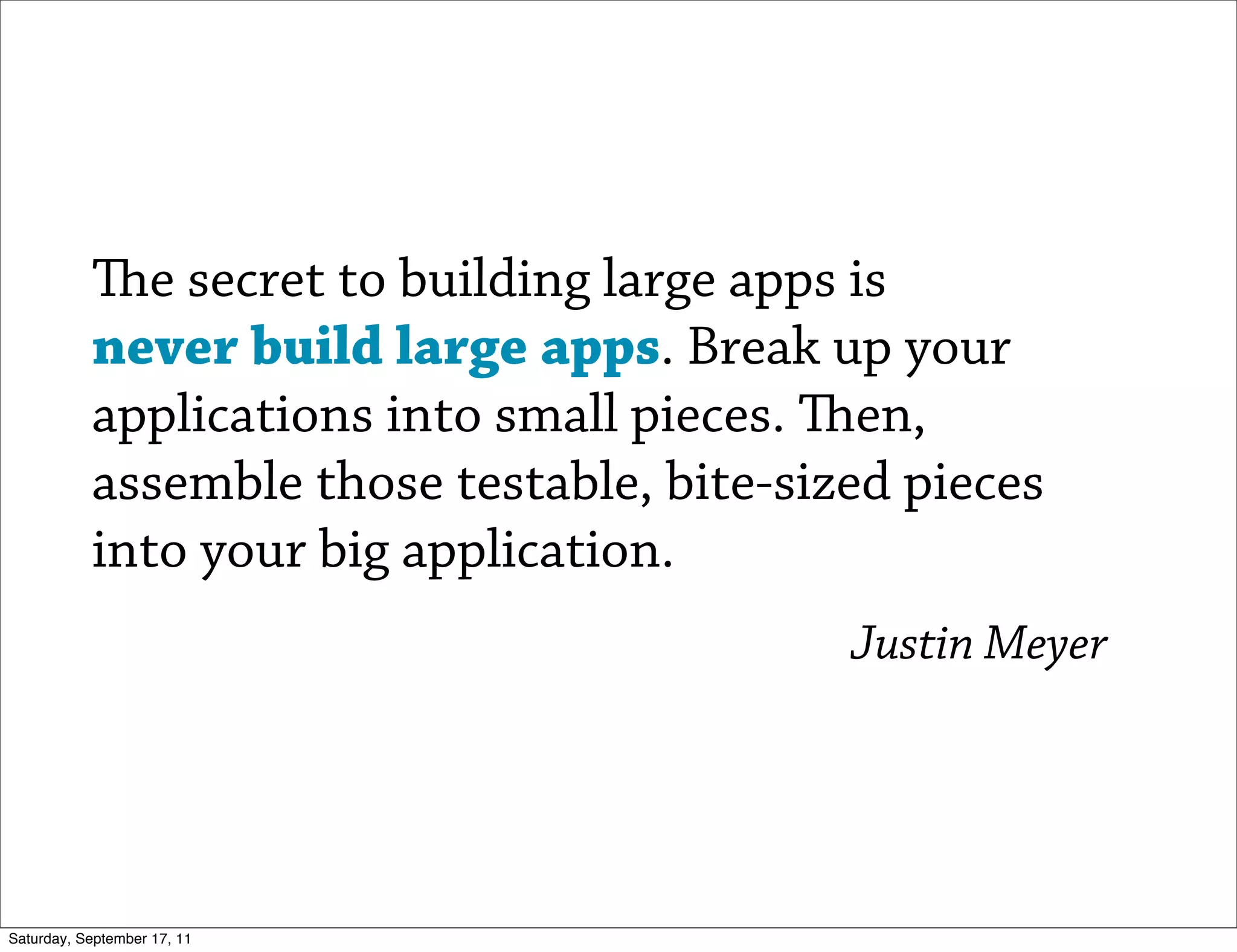 The secret to building large apps is never build large apps. Break up your applications into small pieces. Then, assemble those testable, bite-sized pieces into your big application.

Justin Meyer

Saturday, September 17, 11